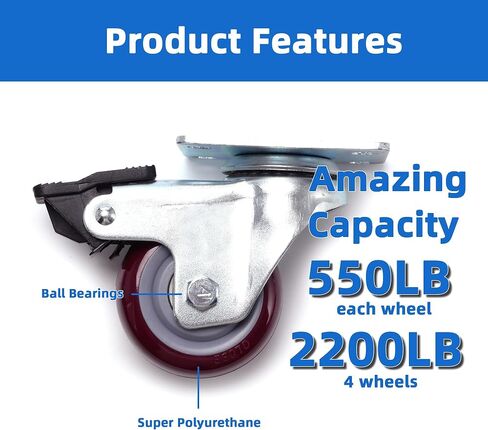 Product Features

Amazing Capacity

550LB
each wheel

2200LB
4 wheels

Ball Bearings

Super Polyurethane